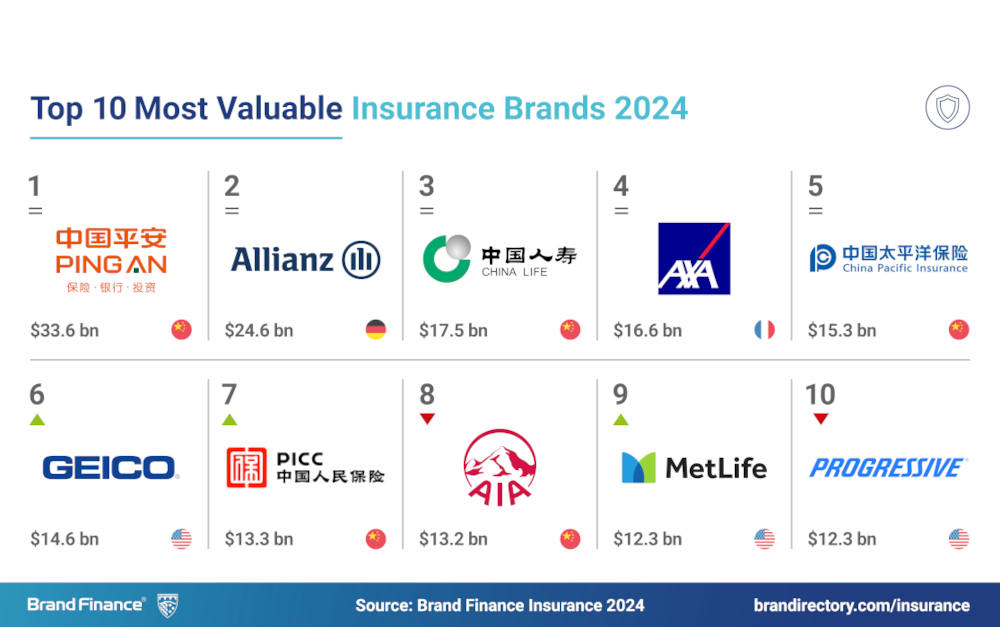 Top 10 Most Valuable Insurance Brands 2024

1
=
中国平安
PING AN
保险·银行·投资
$33.6 bn

2
=
Allianz
$24.6 bn

3
=
中国人寿
CHINA LIFE
$17.5 bn

4
=
AXA
$16.6 bn

5
=
中国太平洋保险
China Pacific Insurance
$15.3 bn

6
GEICO
$14.6 bn

7
PICC
中国人民保险
$13.3 bn

8
AIA
$13.2 bn

9
MetLife
$12.3 bn

10
PROGRESSIVE
$12.3 bn

Brand Finance®
Source: Brand Finance Insurance 2024
brandirectory.com/insurance